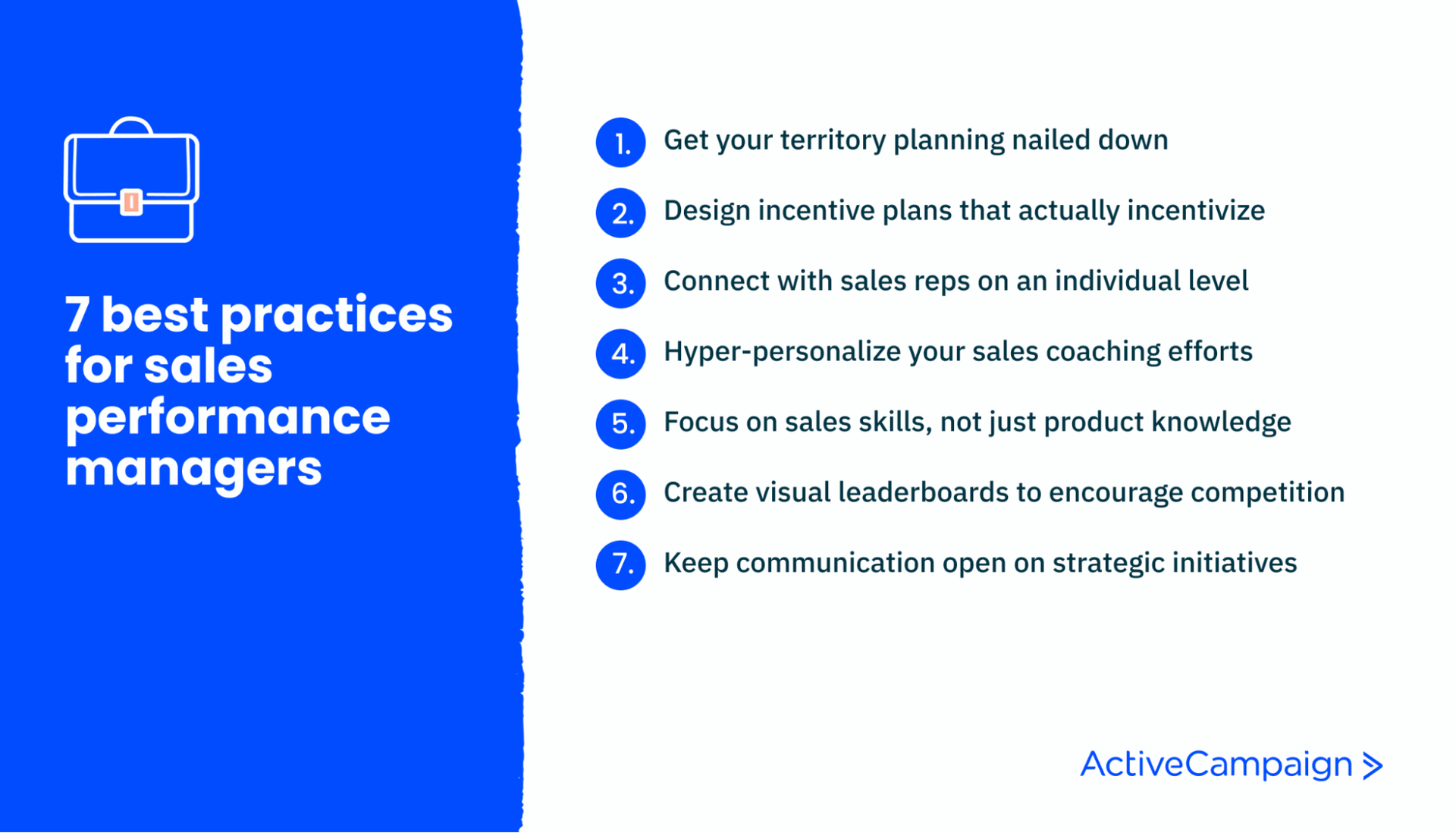 7 best practices for sales performance managers

1. Get your territory planning nailed down

2. Design incentive plans that actually incentivize

3. Connect with sales reps on an individual level

4. Hyper-personalize your sales coaching efforts

5. Focus on sales skills, not just product knowledge

6. Create visual leaderboards to encourage competition

7. Keep communication open on strategic initiatives

ActiveCampaign >